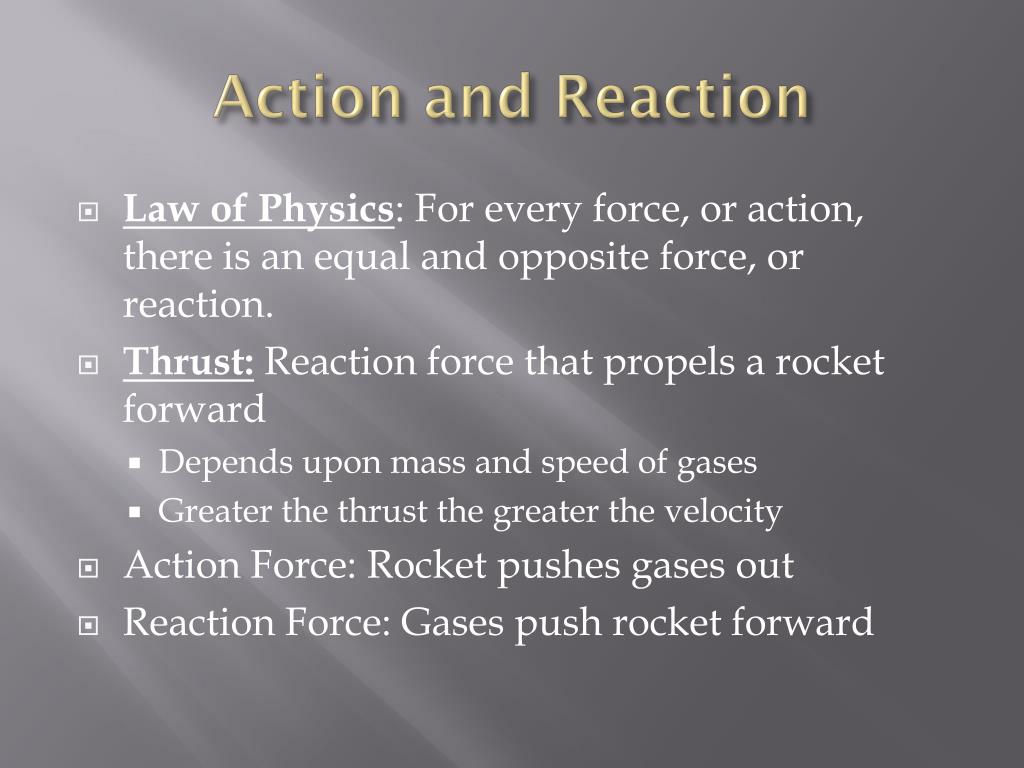 Action and Reaction

Law of Physics: For every force, or action, there is an equal and opposite force, or reaction.

Thrust: Reaction force that propels a rocket forward

Depends upon mass and speed of gases

Greater the thrust the greater the velocity

Action Force: Rocket pushes gases out

Reaction Force: Gases push rocket forward